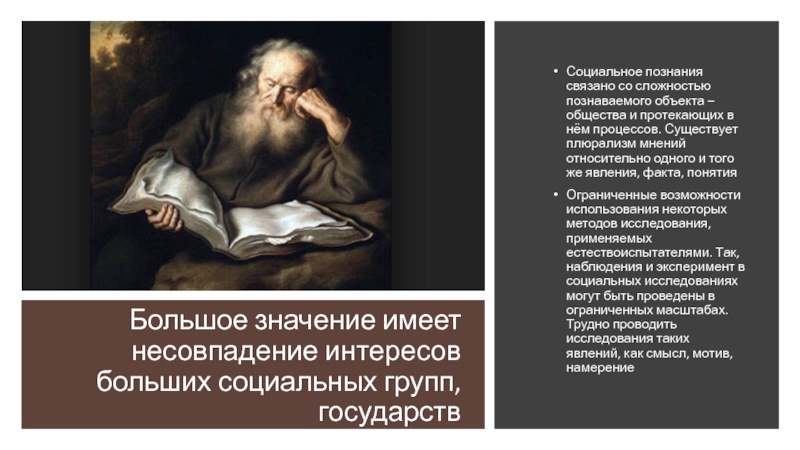 Большое значение имеет несовпадение интересов больших социальных групп, государств

• Социальное познания связано со сложностью познаваемого объекта – общества и протекающих в нём процессов. Существует плюрализм мнений относительно одного и того же явления, факта, понятия

• Ограниченные возможности использования некоторых методов исследования, применяемых естествоиспытателями. Так, наблюдения и эксперимент в социальных исследованиях могут быть проведены в ограниченных масштабах. Трудно проводить исследования таких явлений, как смысл, мотив, намерение